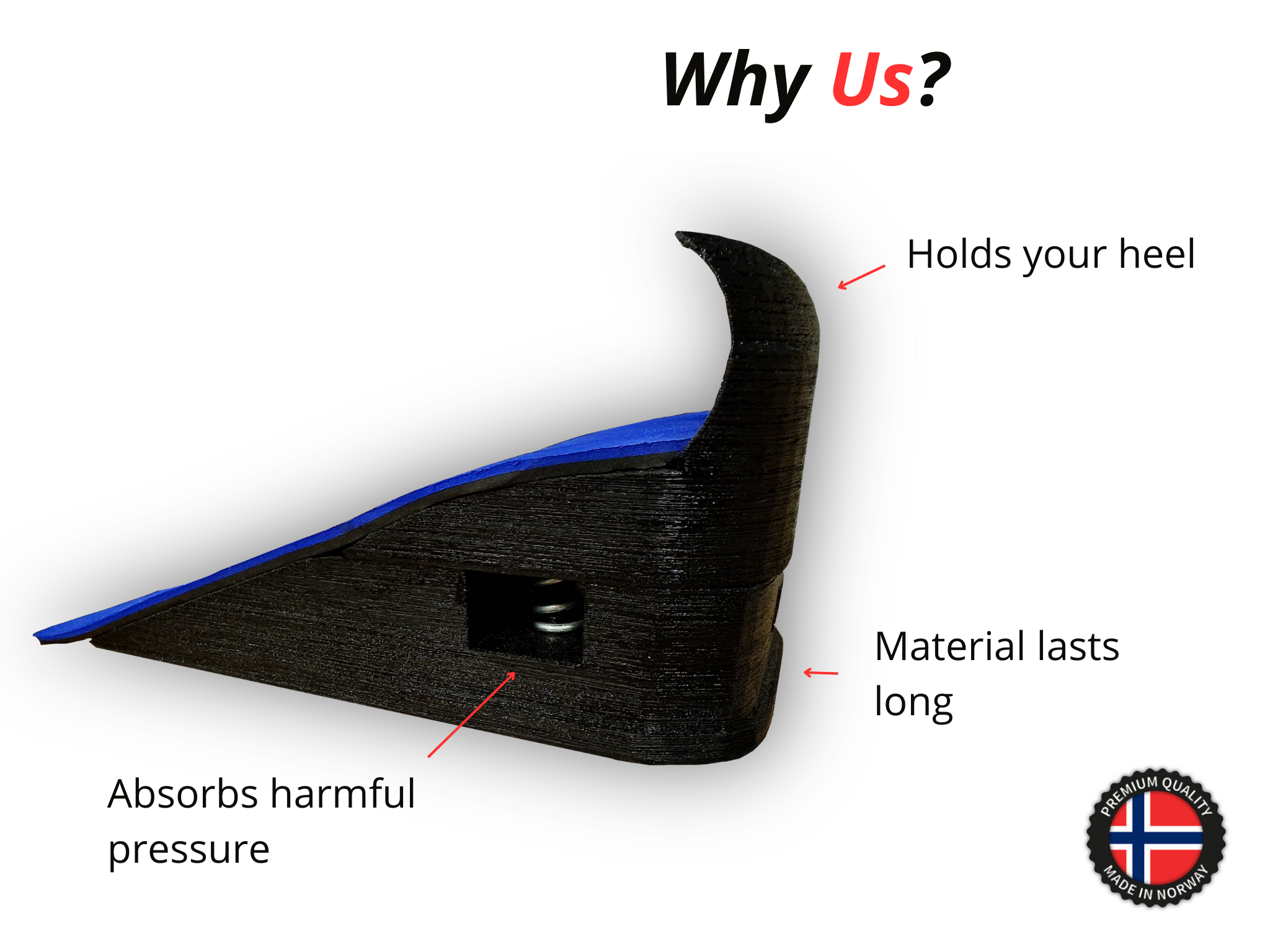 Why Us?

Holds your heel

Material lasts long

Absorbs harmful pressure

PREMIUM QUALITY
MADE IN NORWAY